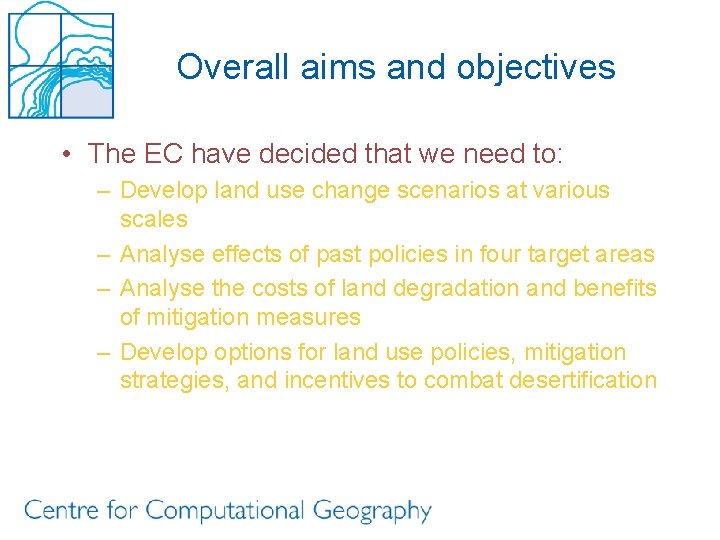 Overall aims and objectives

• The EC have decided that we need to:
– Develop land use change scenarios at various scales
– Analyse effects of past policies in four target areas
– Analyse the costs of land degradation and benefits of mitigation measures
– Develop options for land use policies, mitigation strategies, and incentives to combat desertification

Centre for Computational Geography